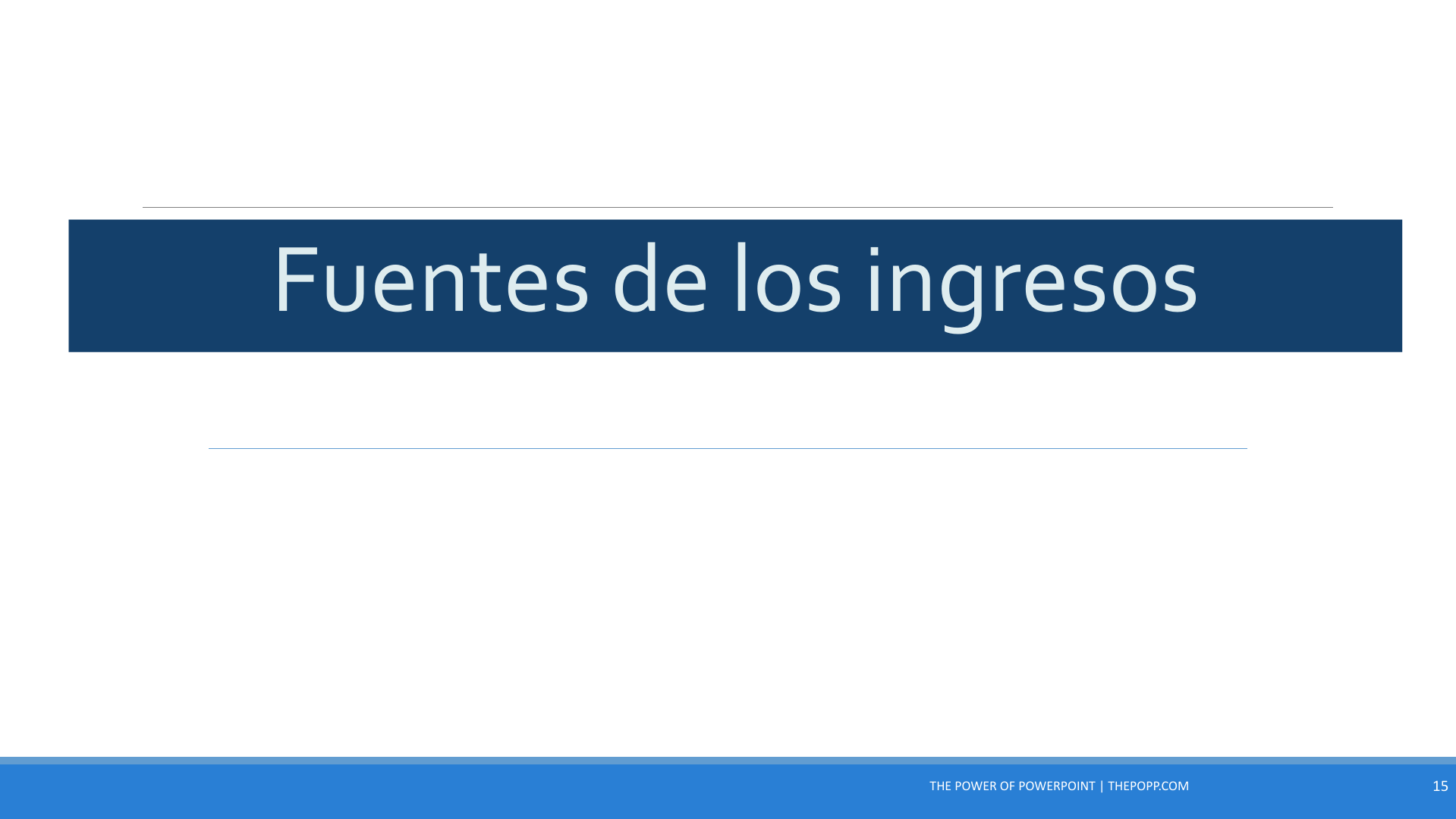 Fuentes de los ingresos

THE POWER OF POWERPOINT | THEPOPP.COM

15